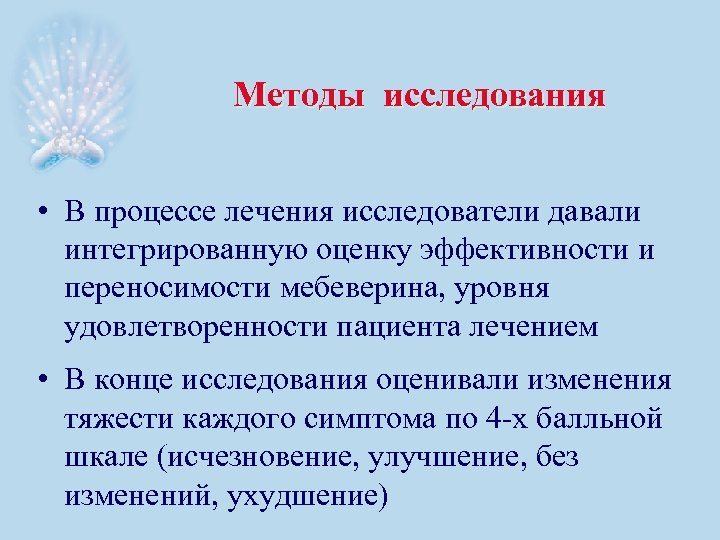 Методы исследования

• В процессе лечения исследователи давали интегрированную оценку эффективности и переносимости мебеверина, уровня удовлетворенности пациента лечением

• В конце исследования оценивали изменения тяжести каждого симптома по 4-х балльной шкале (исчезновение, улучшение, без изменений, ухудшение)